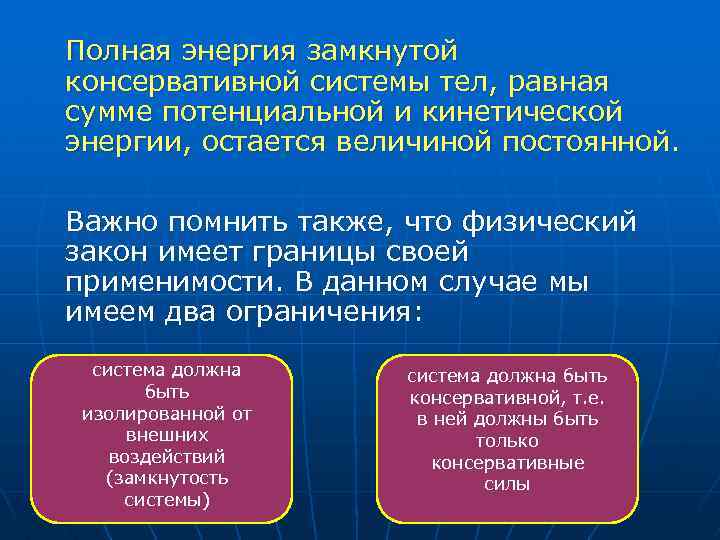 Полная энергия замкнутой консервативной системы тел, равная сумме потенциальной и кинетической энергии, остается величиной постоянной.

Важно помнить также, что физический закон имеет границы своей применимости. В данном случае мы имеем два ограничения:

система должна быть изолированной от внешних воздействий (замкнутость системы)

система должна быть консервативной, т.е. в ней должны быть только консервативные силы